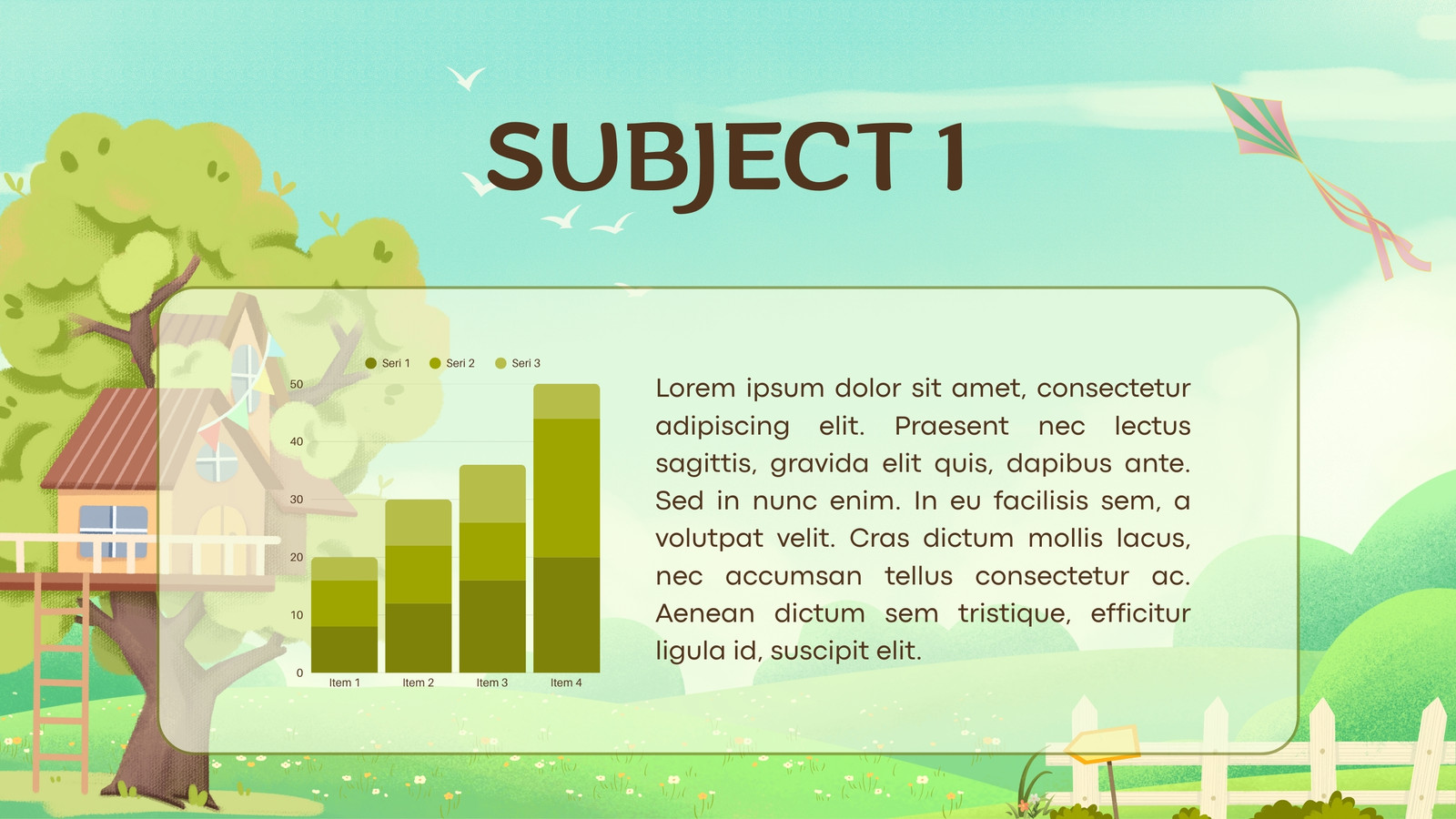 SUBJECT 1

Seri 1 Seri 2 Seri 3

50
40
30
20
10
0

Item 1 Item 2 Item 3 Item 4

Lorem ipsum dolor sit amet, consectetur adipiscing elit. Praesent nec lectus sagittis, gravida elit quis, dapibus ante. Sed in nunc enim. In eu facilisis sem, a volutpat velit. Cras dictum mollis lacus, nec accumsan tellus consectetur ac. Aenean dictum sem tristique, efficitur ligula id, suscipit elit.